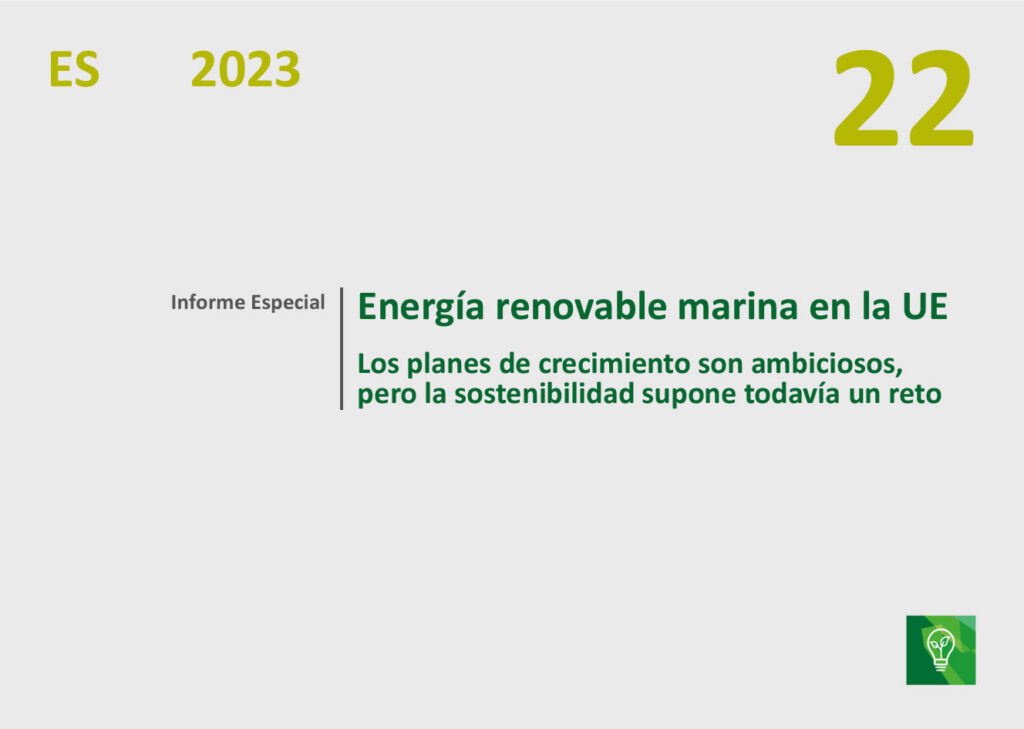 ES 2023

22

Informe Especial

Energía renovable marina en la UE

Los planes de crecimiento son ambiciosos, pero la sostenibilidad supone todavía un reto